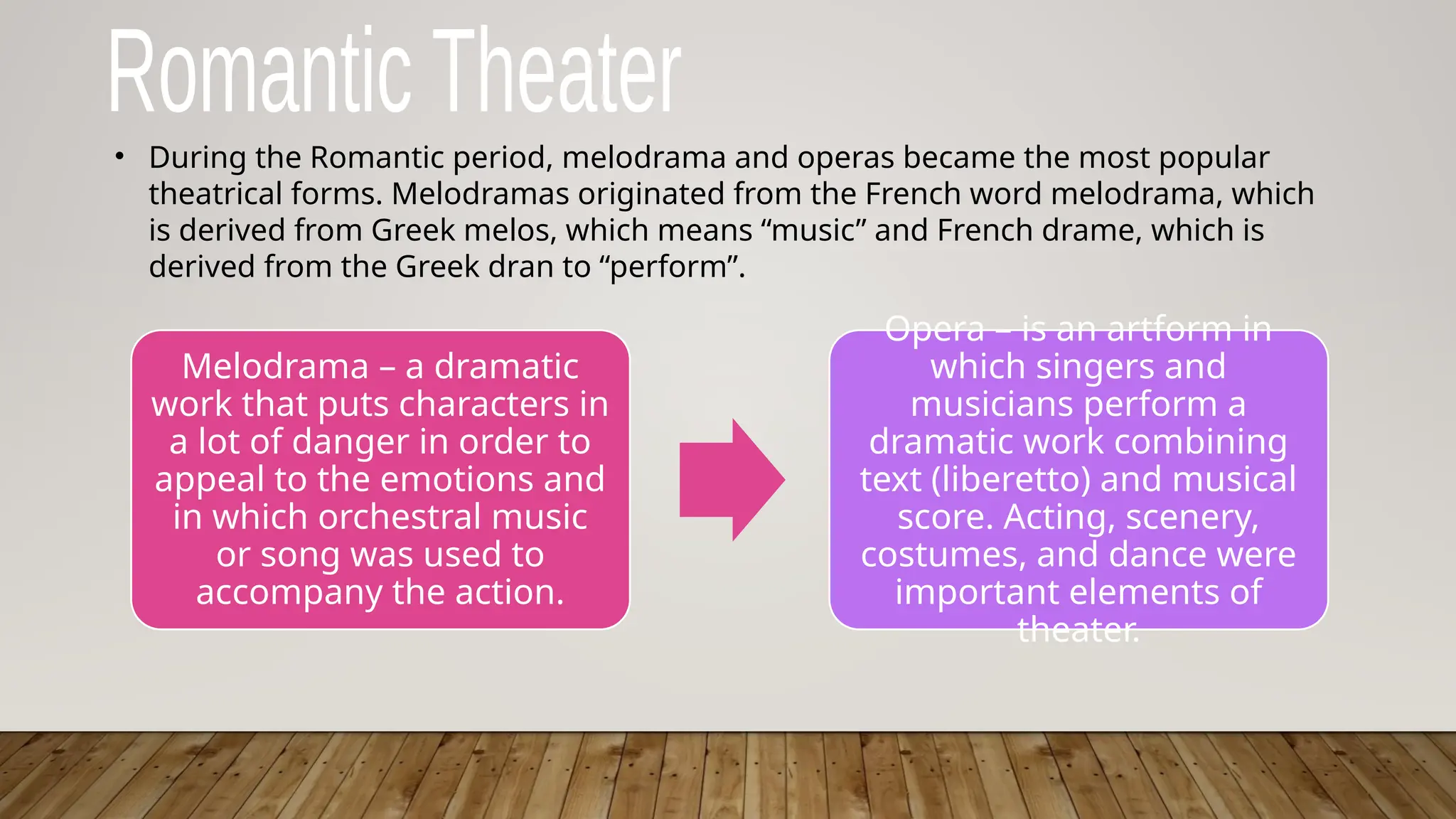 Romantic Theater

• During the Romantic period, melodrama and operas became the most popular theatrical forms. Melodramas originated from the French word melodrama, which is derived from Greek melos, which means “music” and French drame, which is derived from the Greek dran to “perform”.

Melodrama – a dramatic work that puts characters in a lot of danger in order to appeal to the emotions and in which orchestral music or song was used to accompany the action.

Opera – is an artform in which singers and musicians perform a dramatic work combining text (liberetto) and musical score. Acting, scenery, costumes, and dance were important elements of theater.